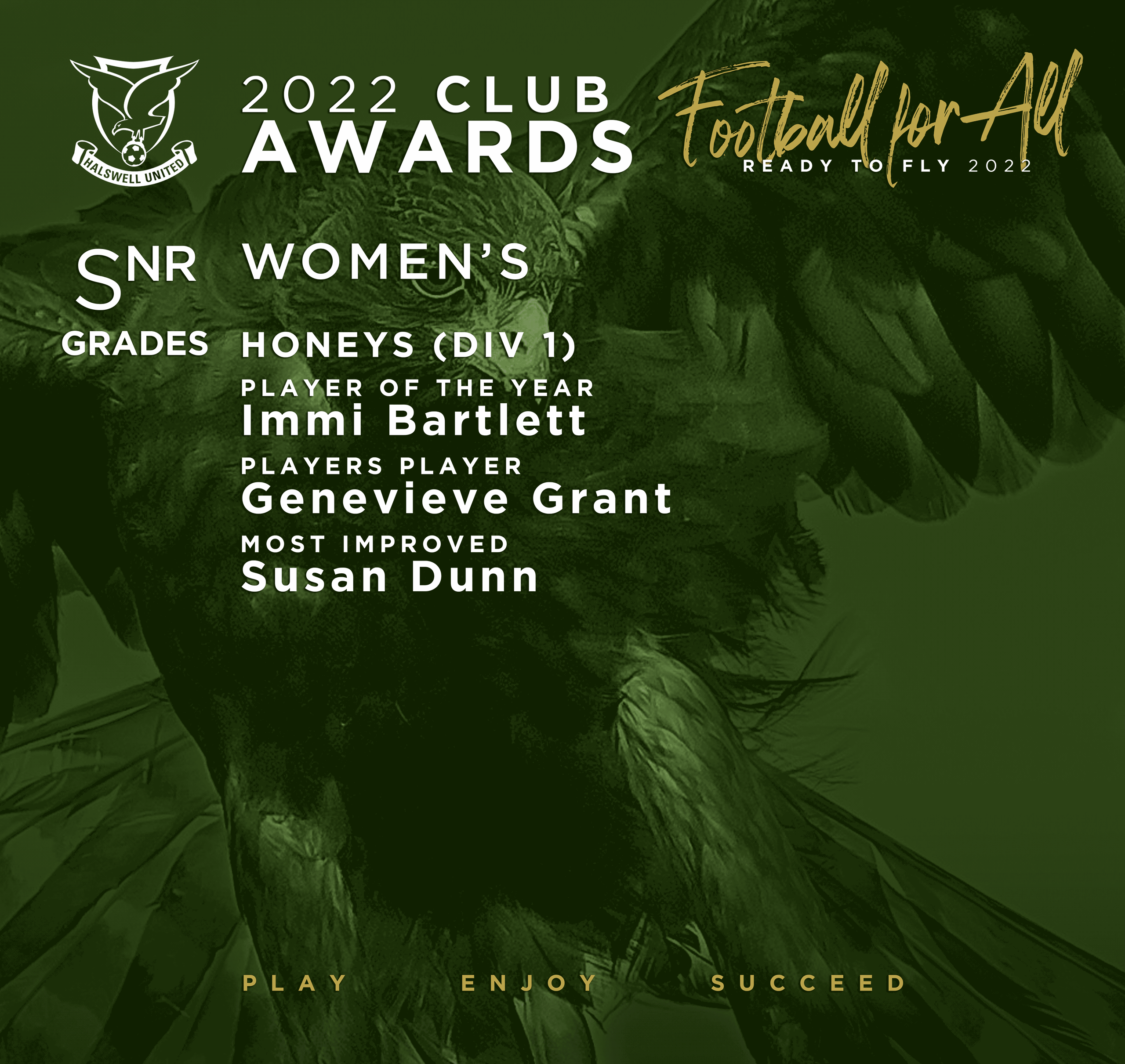 HALSWELL UNITED

2022 CLUB AWARDS

Football for All
READY TO FLY 2022

SNR GRADES

WOMEN'S

HONEYS (DIV 1)

PLAYER OF THE YEAR
Immi Bartlett

PLAYERS PLAYER
Genevieve Grant

MOST IMPROVED
Susan Dunn

PLAY ENJOY SUCCEED